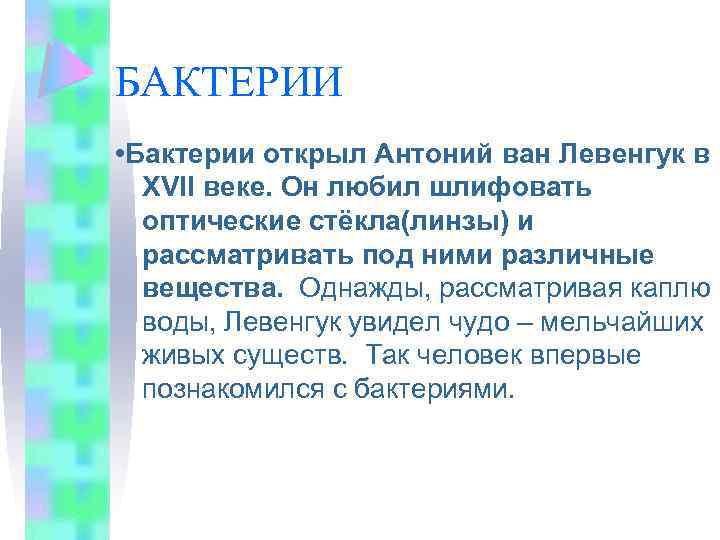 БАКТЕРИИ

•Бактерии открыл Антоний ван Левенгук в XVII веке. Он любил шлифовать оптические стёкла(линзы) и рассматривать под ними различные вещества. Однажды, рассматривая каплю воды, Левенгук увидел чудо – мельчайших живых существ. Так человек впервые познакомился с бактериями.